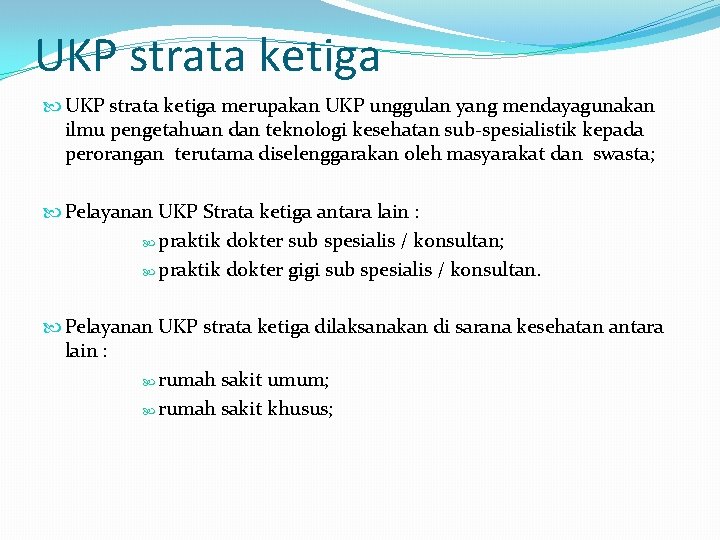 UKP strata ketiga

UKP strata ketiga merupakan UKP unggulan yang mendayagunakan ilmu pengetahuan dan teknologi kesehatan sub-spesialistik kepada perorangan terutama diselenggarakan oleh masyarakat dan swasta;

Pelayanan UKP Strata ketiga antara lain :

praktik dokter sub spesialis / konsultan;

praktik dokter gigi sub spesialis / konsultan.

Pelayanan UKP strata ketiga dilaksanakan di sarana kesehatan antara lain :

rumah sakit umum;

rumah sakit khusus;